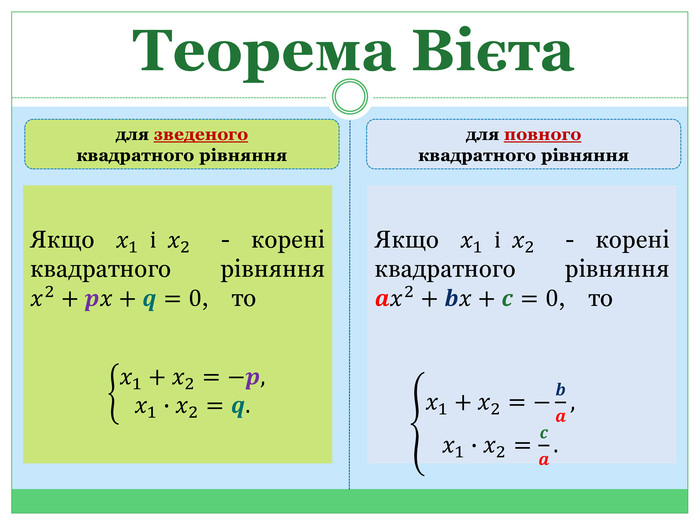 Теорема Вієта

для зведеного квадратного рівняння

Якщо $x_1$ і $x_2$ - корені квадратного рівняння $x^2 + px + q = 0$, то

$\begin{cases} x_1 + x_2 = -p, \\ x_1 \cdot x_2 = q. \end{cases}$

для повного квадратного рівняння

Якщо $x_1$ і $x_2$ - корені квадратного рівняння $ax^2 + bx + c = 0$, то

$\begin{cases} x_1 + x_2 = -\frac{b}{a}, \\ x_1 \cdot x_2 = \frac{c}{a}. \end{cases}$